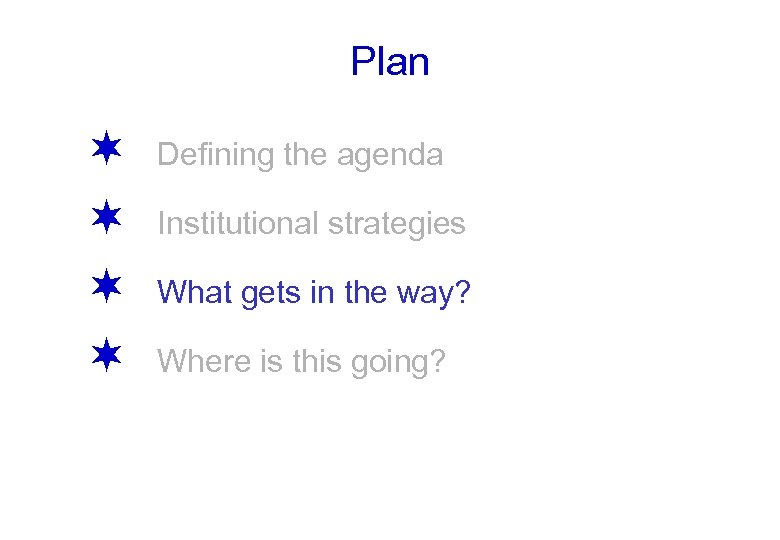 Plan

Defining the agenda

Institutional strategies

What gets in the way?

Where is this going?